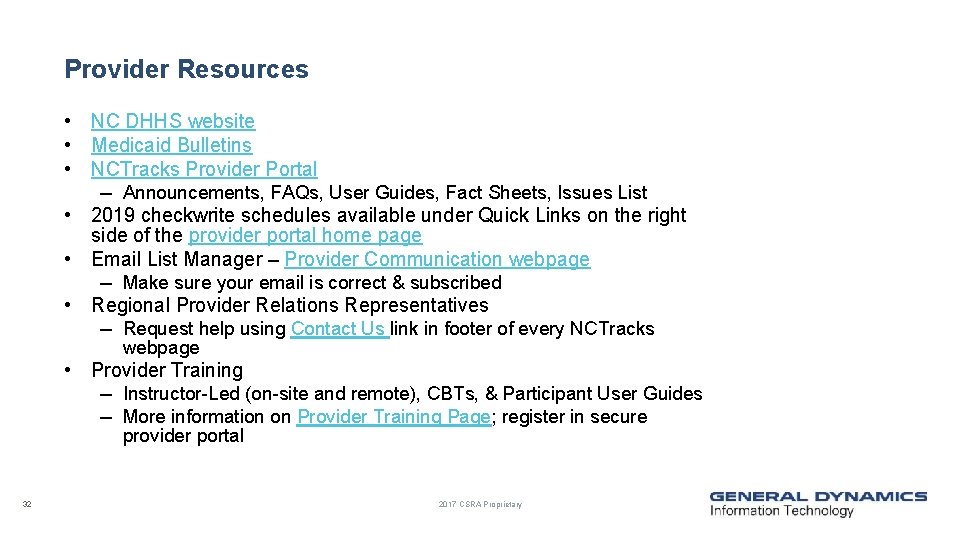 Provider Resources

• NC DHHS website
• Medicaid Bulletins
• NCTracks Provider Portal
– Announcements, FAQs, User Guides, Fact Sheets, Issues List
• 2019 checkwrite schedules available under Quick Links on the right side of the provider portal home page
• Email List Manager – Provider Communication webpage
– Make sure your email is correct & subscribed
• Regional Provider Relations Representatives
– Request help using Contact Us link in footer of every NCTracks webpage
• Provider Training
– Instructor-Led (on-site and remote), CBTs, & Participant User Guides
– More information on Provider Training Page; register in secure provider portal

32

2017 CSRA Proprietary

GENERAL DYNAMICS
Information Technology